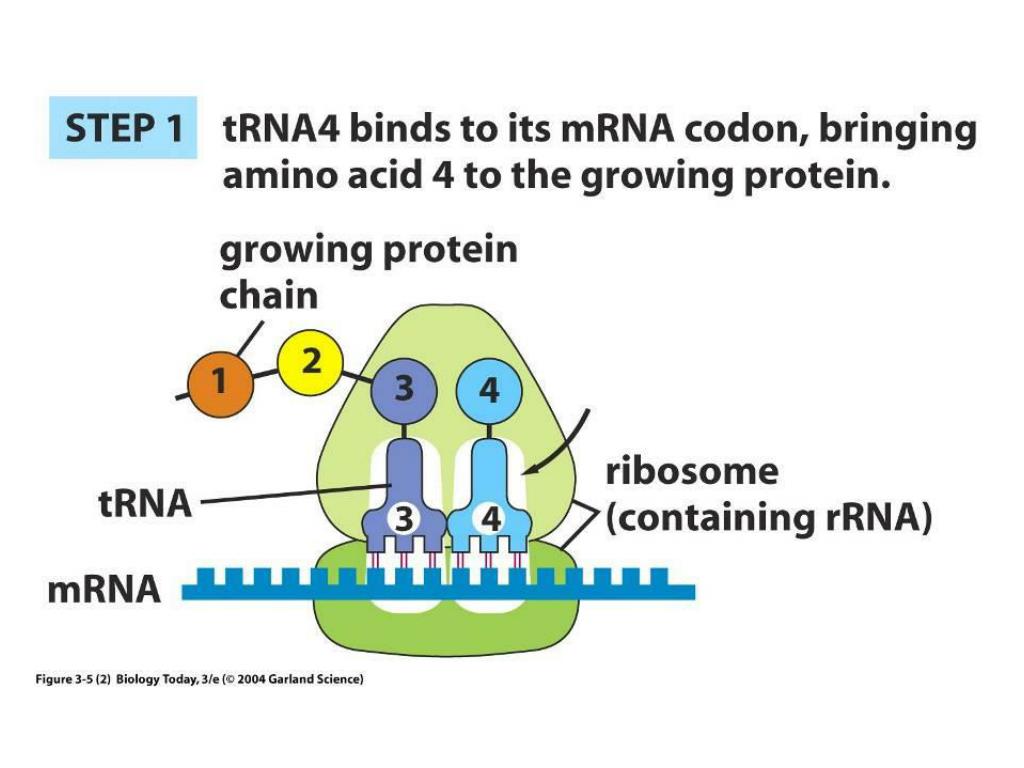 STEP 1 tRNA4 binds to its mRNA codon, bringing amino acid 4 to the growing protein.

growing protein chain

1
2
3
4

tRNA

3
4

ribosome (containing rRNA)

mRNA

Figure 3-5 (2) Biology Today, 3/e (© 2004 Garland Science)